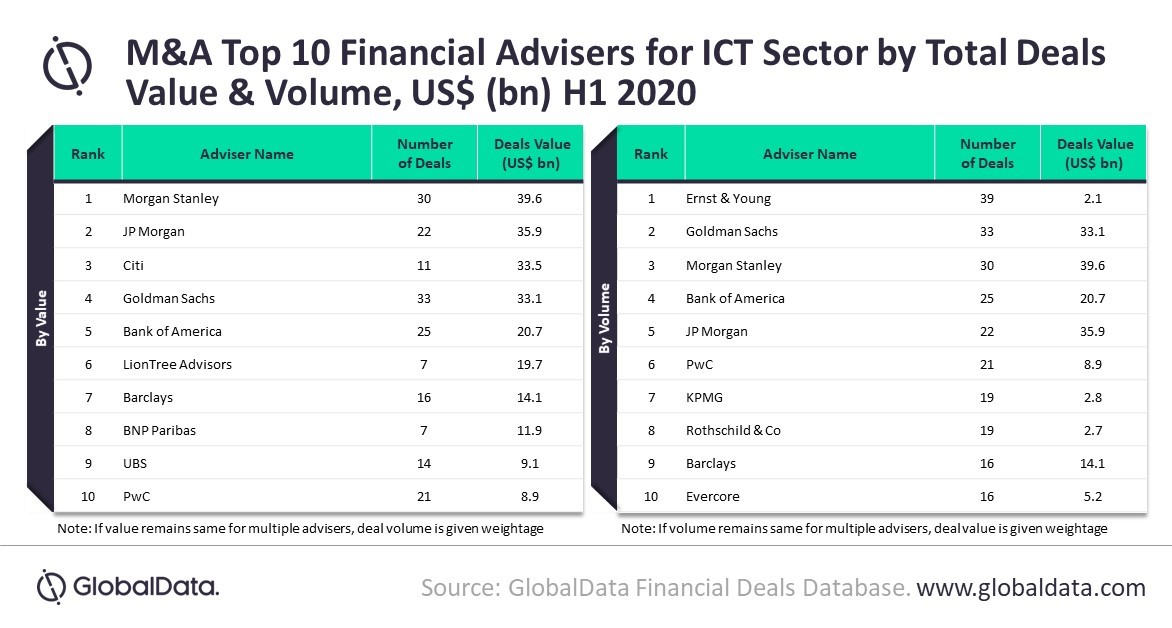 M&A Top 10 Financial Advisers for ICT Sector by Total Deals Value & Volume, US$ (bn) H1 2020

By Value

| Rank | Adviser Name | Number of Deals | Deals Value (US$ bn) |
|---|---|---|---|
| 1 | Morgan Stanley | 30 | 39.6 |
| 2 | JP Morgan | 22 | 35.9 |
| 3 | Citi | 11 | 33.5 |
| 4 | Goldman Sachs | 33 | 33.1 |
| 5 | Bank of America | 25 | 20.7 |
| 6 | LionTree Advisors | 7 | 19.7 |
| 7 | Barclays | 16 | 14.1 |
| 8 | BNP Paribas | 7 | 11.9 |
| 9 | UBS | 14 | 9.1 |
| 10 | PwC | 21 | 8.9 |

Note: If value remains same for multiple advisers, deal volume is given weightage

By Volume

| Rank | Adviser Name | Number of Deals | Deals Value (US$ bn) |
|---|---|---|---|
| 1 | Ernst & Young | 39 | 2.1 |
| 2 | Goldman Sachs | 33 | 33.1 |
| 3 | Morgan Stanley | 30 | 39.6 |
| 4 | Bank of America | 25 | 20.7 |
| 5 | JP Morgan | 22 | 35.9 |
| 6 | PwC | 21 | 8.9 |
| 7 | KPMG | 19 | 2.8 |
| 8 | Rothschild & Co | 19 | 2.7 |
| 9 | Barclays | 16 | 14.1 |
| 10 | Evercore | 16 | 5.2 |

Note: If volume remains same for multiple advisers, deal value is given weightage

GlobalData.

Source: GlobalData Financial Deals Database. www.globaldata.com